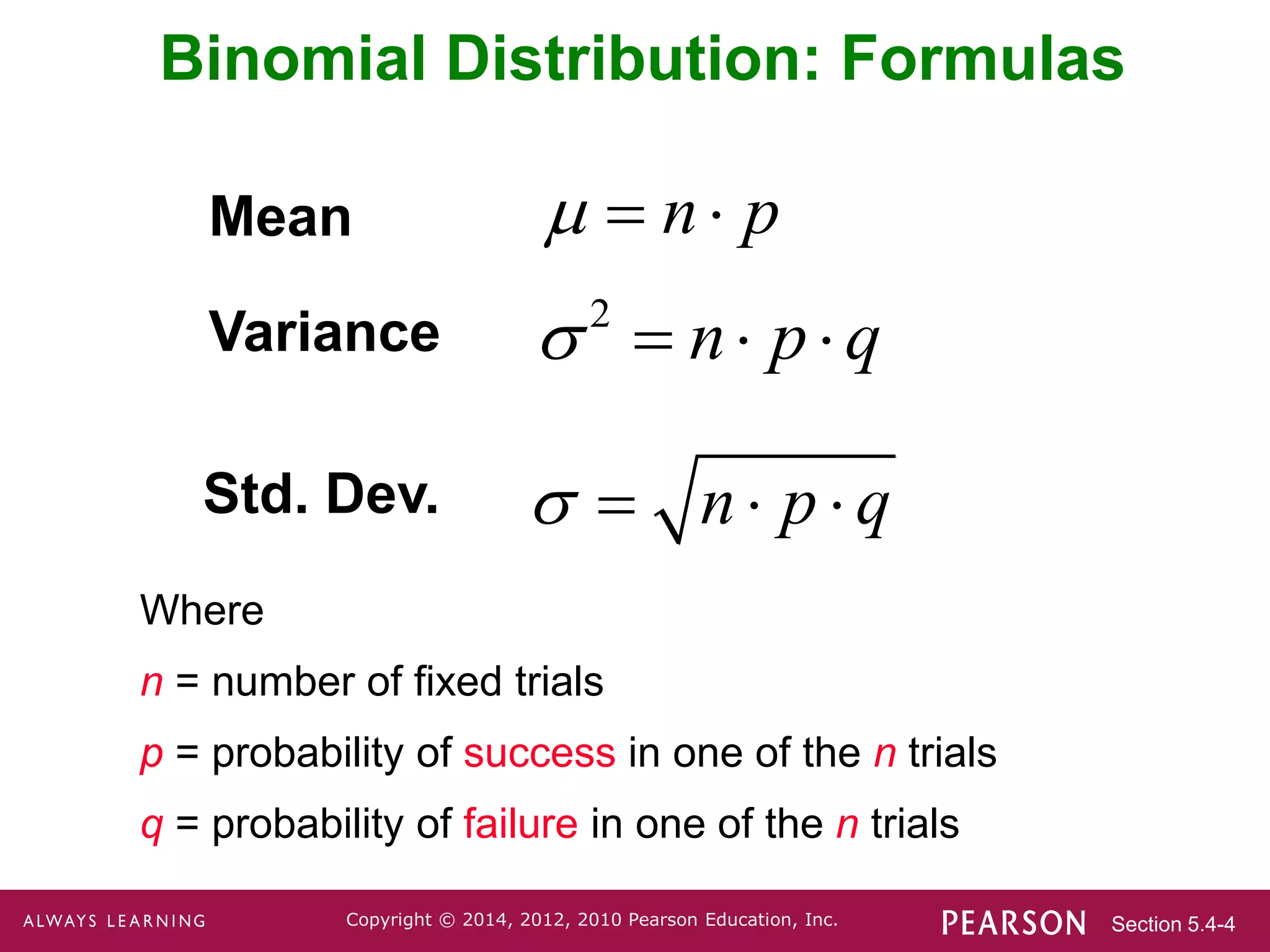 Binomial Distribution: Formulas

Mean $\mu = n \cdot p$

Variance $\sigma^2 = n \cdot p \cdot q$

Std. Dev. $\sigma = \sqrt{n \cdot p \cdot q}$

Where

$n$ = number of fixed trials

$p$ = probability of success in one of the $n$ trials

$q$ = probability of failure in one of the $n$ trials

ALWAYS LEARNING Copyright © 2014, 2012, 2010 Pearson Education, Inc. PEARSON Section 5.4-4